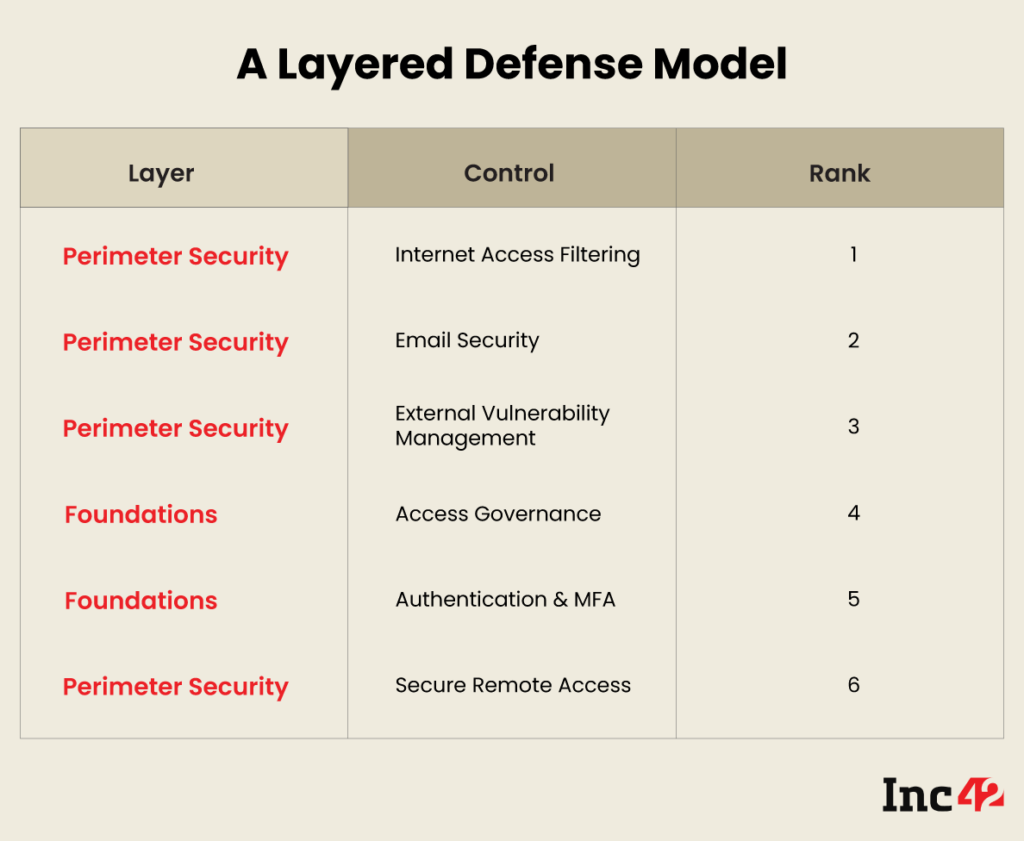 A Layered Defense Model

| Layer | Control | Rank |
|---|---|---|
| Perimeter Security | Internet Access Filtering | 1 |
| Perimeter Security | Email Security | 2 |
| Perimeter Security | External Vulnerability Management | 3 |
| Foundations | Access Governance | 4 |
| Foundations | Authentication & MFA | 5 |
| Perimeter Security | Secure Remote Access | 6 |

Inc42